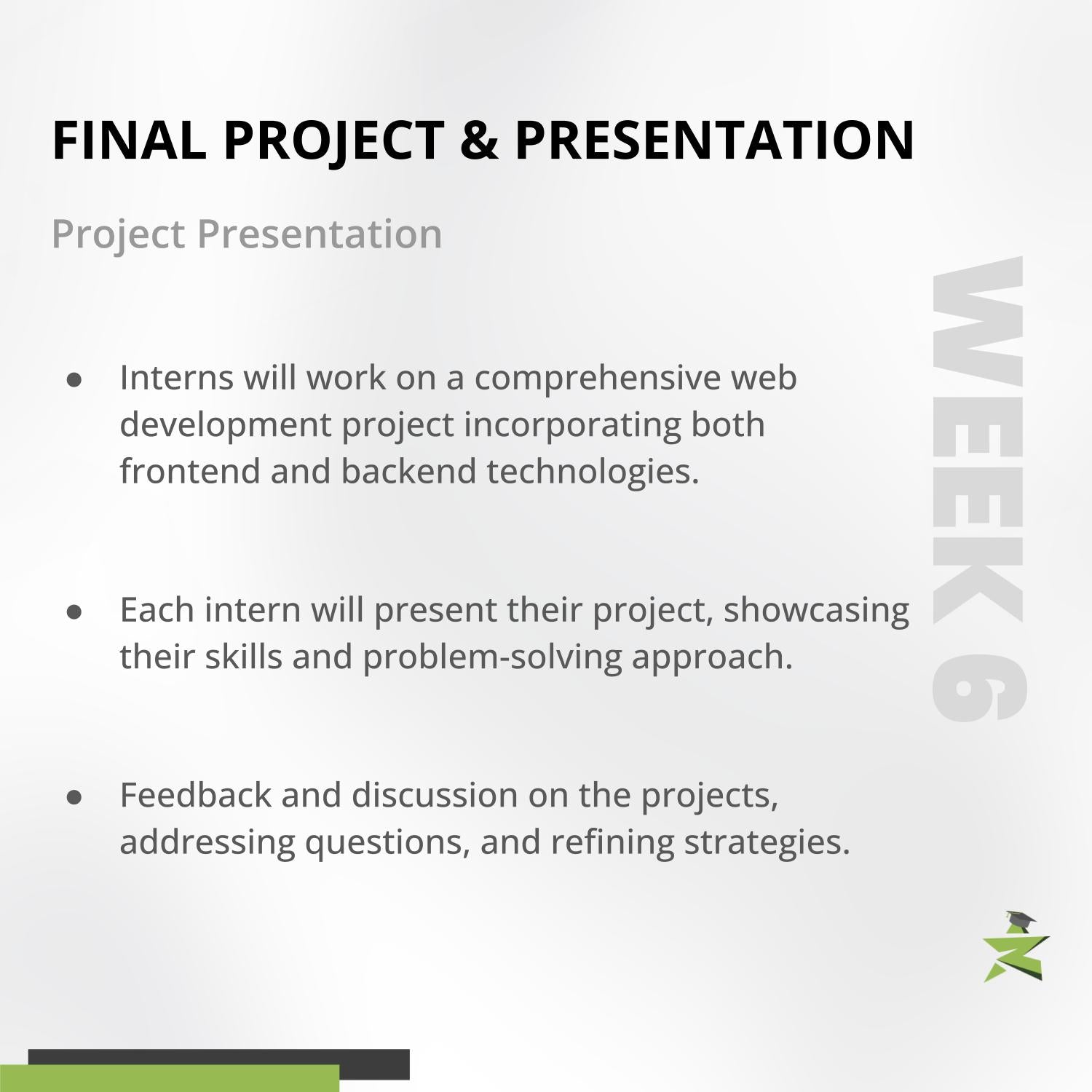 FINAL PROJECT & PRESENTATION

Project Presentation

WEEK 6

● Interns will work on a comprehensive web development project incorporating both frontend and backend technologies.

● Each intern will present their project, showcasing their skills and problem-solving approach.

● Feedback and discussion on the projects, addressing questions, and refining strategies.